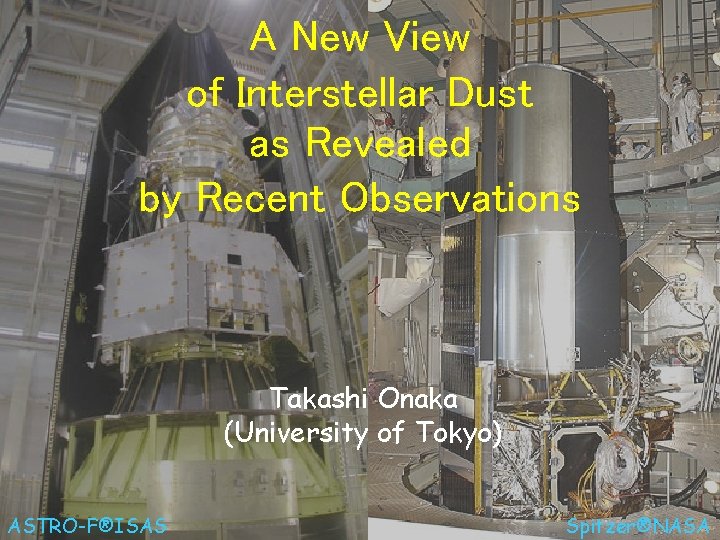 A New View of Interstellar Dust as Revealed by Recent Observations

Takashi Onaka
(University of Tokyo)

ASTRO-F®ISAS

Spitzer®NASA